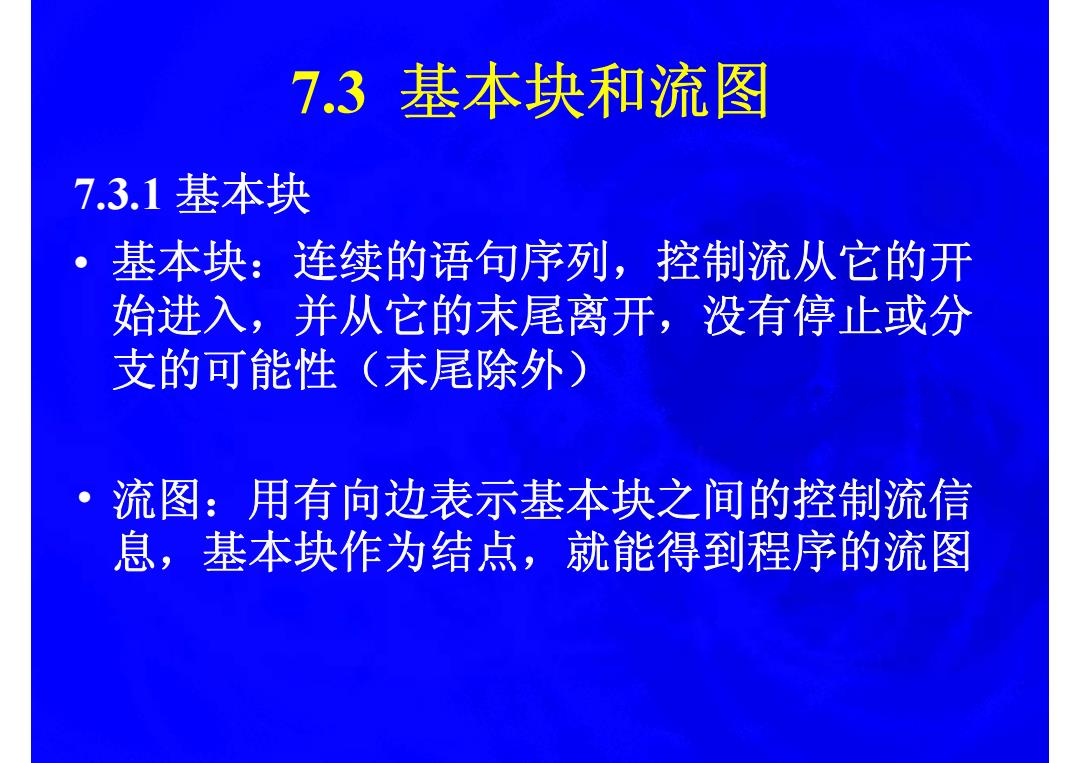 7.3 基本块和流图

7.3.1 基本块

• 基本块：连续的语句序列，控制流从它的开始进入，并从它的末尾离开，没有停止或分支的可能性（末尾除外）

• 流图：用有向边表示基本块之间的控制流信息，基本块作为结点，就能得到程序的流图